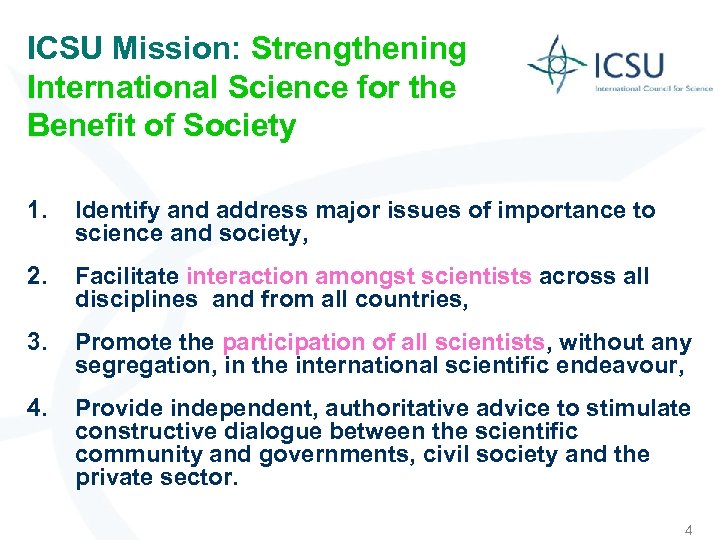 ICSU Mission: Strengthening International Science for the Benefit of Society

ICSU
International Council for Science

1. Identify and address major issues of importance to science and society,

2. Facilitate interaction amongst scientists across all disciplines and from all countries,

3. Promote the participation of all scientists, without any segregation, in the international scientific endeavour,

4. Provide independent, authoritative advice to stimulate constructive dialogue between the scientific community and governments, civil society and the private sector.

4